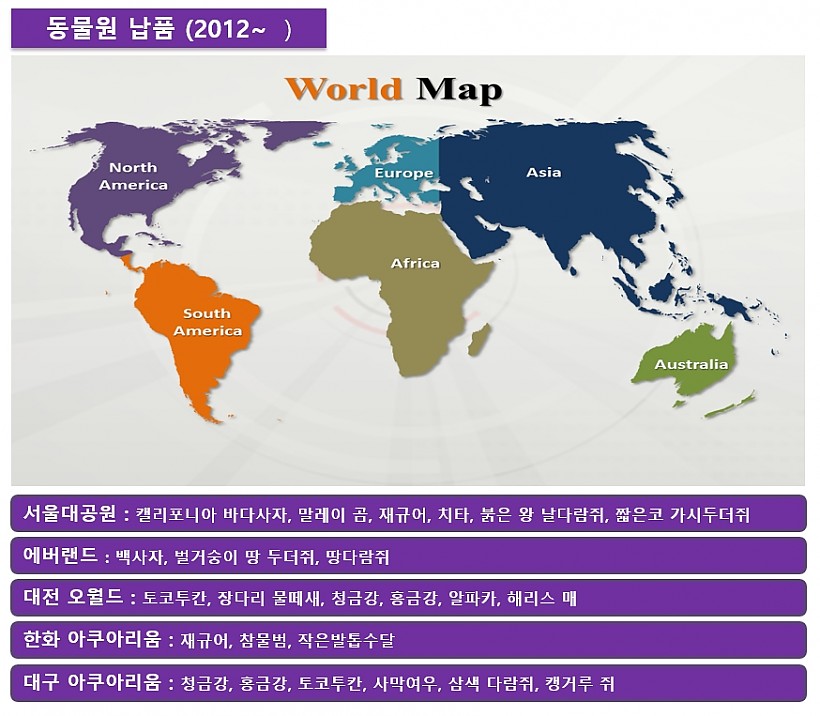 동물원 납품 (2012~ )

World Map

North America

Europe

Asia

Africa

South America

Australia

서울대공원 : 캘리포니아 바다사자, 말레이 곰, 재규어, 치타, 붉은 왕 날다람쥐, 짧은코 가시두더쥐

에버랜드 : 백사자, 벌거숭이 땅 두더쥐, 땅다람쥐

대전 오월드 : 토코투칸, 장다리 물떼새, 청금강, 홍금강, 알파카, 해리스 매

한화 아쿠아리움 : 재규어, 참물범, 작은발톱수달

대구 아쿠아리움 : 청금강, 홍금강, 토코투칸, 사막여우, 삼색 다람쥐, 캥거루 쥐